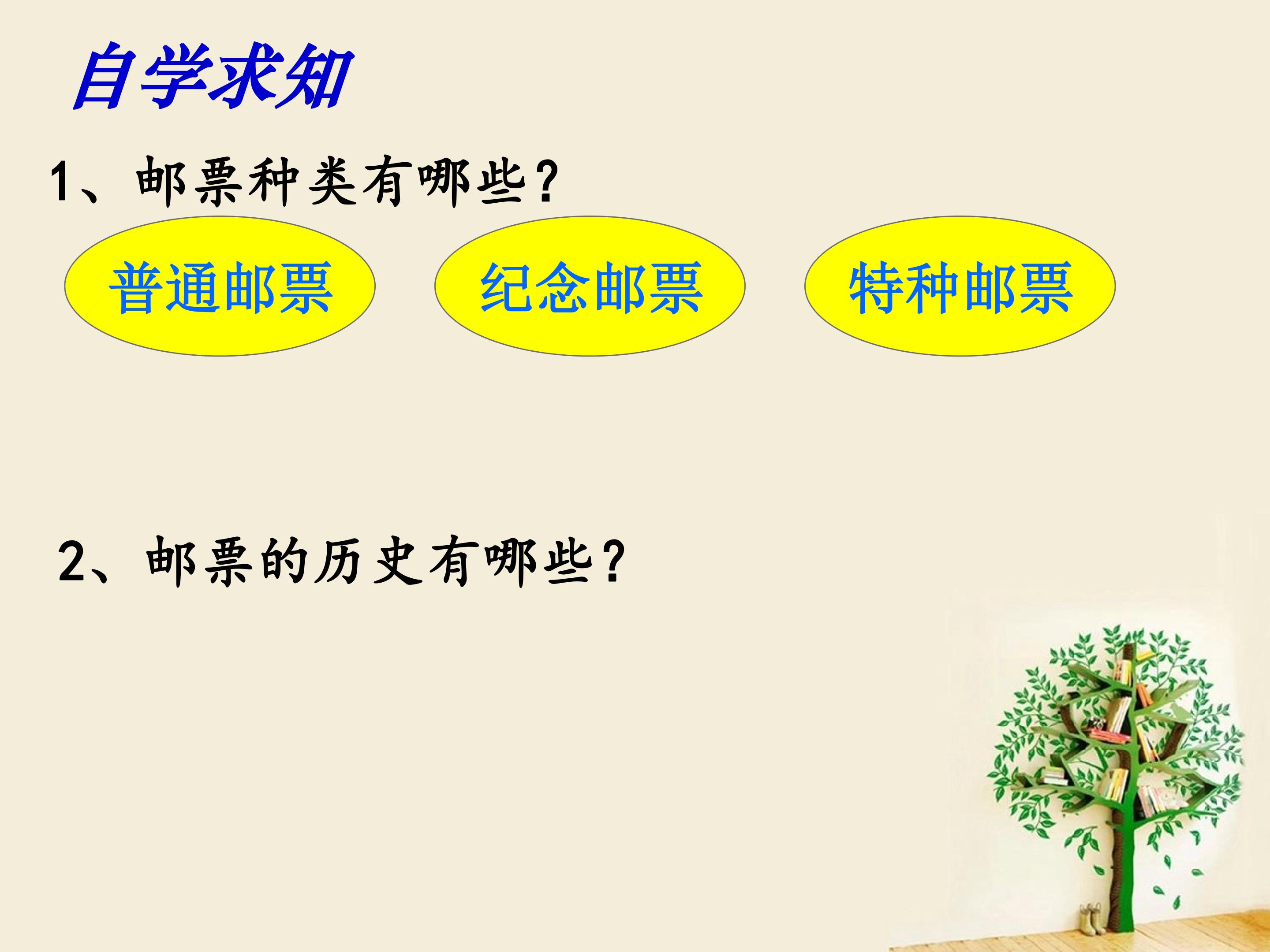 自学求知

1、邮票种类有哪些?

普通邮票

纪念邮票

特种邮票

2、邮票的历史有哪些?